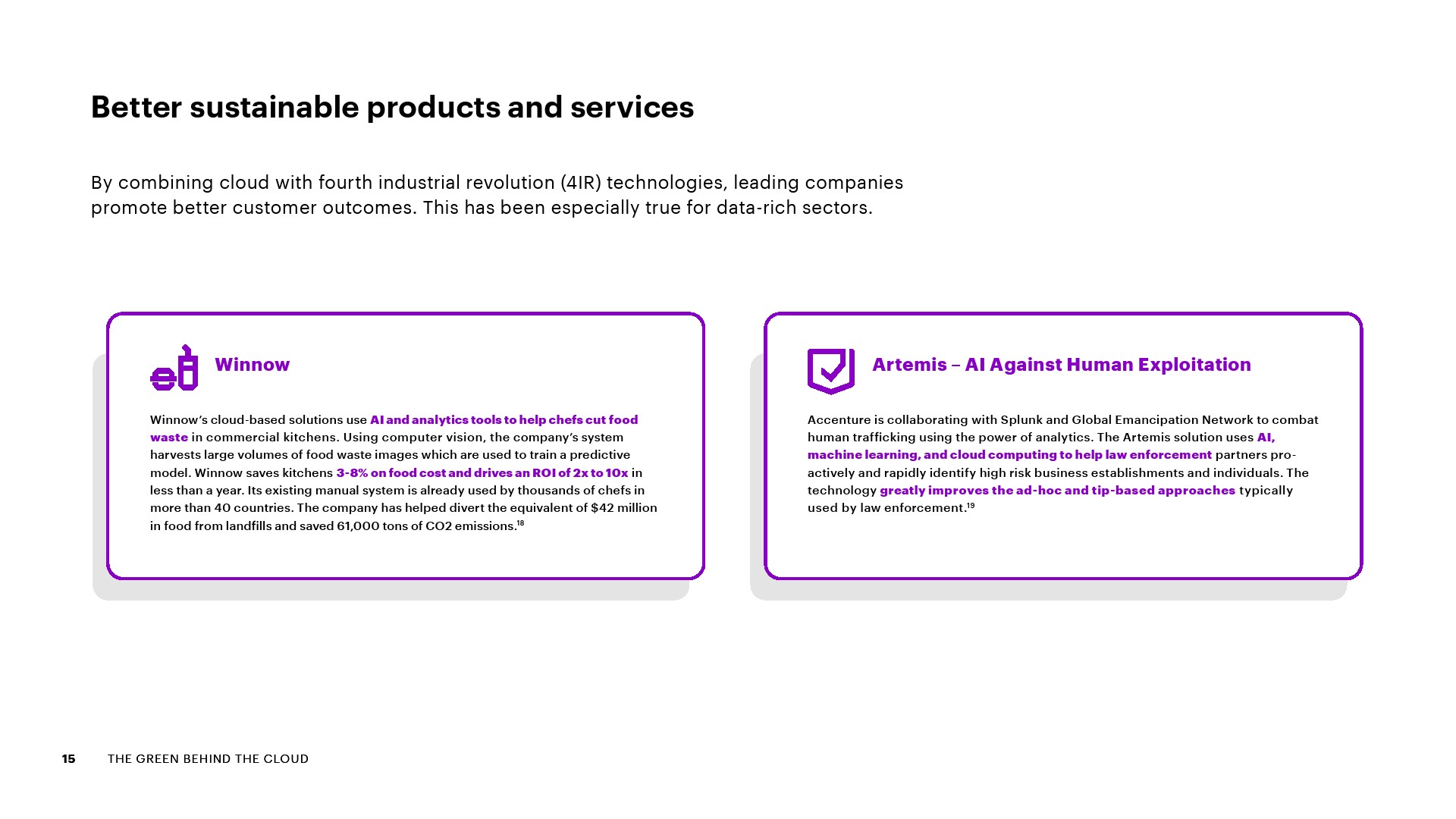 Better sustainable products and services

By combining cloud with fourth industrial revolution (4IR) technologies, leading companies promote better customer outcomes. This has been especially true for data-rich sectors.

Winnow

Winnow's cloud-based solutions use AI and analytics tools to help chefs cut food waste in commercial kitchens. Using computer vision, the company's system harvests large volumes of food waste images which are used to train a predictive model. Winnow saves kitchens 3-8% on food cost and drives an ROI of 2x to 10x in less than a year. Its existing manual system is already used by thousands of chefs in more than 40 countries. The company has helped divert the equivalent of $42 million in food from landfills and saved 61,000 tons of CO2 emissions.$^{18}$

Artemis – AI Against Human Exploitation

Accenture is collaborating with Splunk and Global Emancipation Network to combat human trafficking using the power of analytics. The Artemis solution uses AI, machine learning, and cloud computing to help law enforcement partners proactively and rapidly identify high risk business establishments and individuals. The technology greatly improves the ad-hoc and tip-based approaches typically used by law enforcement.$^{19}$

15 THE GREEN BEHIND THE CLOUD